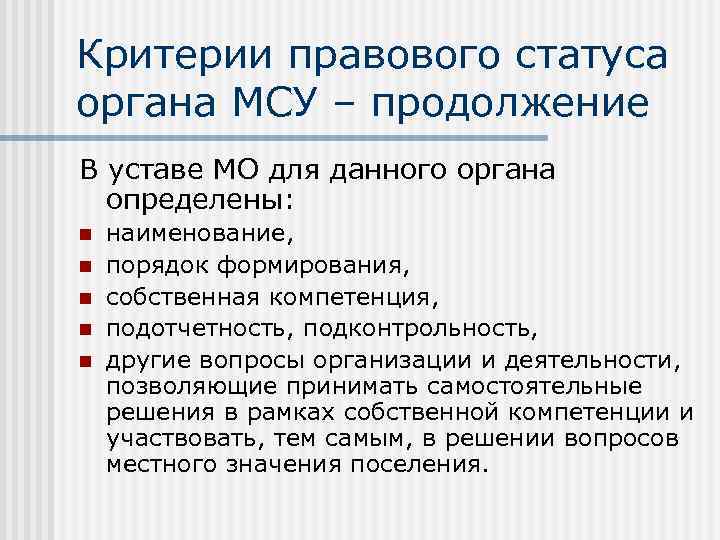 Критерии правового статуса органа МСУ – продолжение

В уставе МО для данного органа определены:

- наименование,
- порядок формирования,
- собственная компетенция,
- подотчетность, подконтрольность,
- другие вопросы организации и деятельности, позволяющие принимать самостоятельные решения в рамках собственной компетенции и участвовать, тем самым, в решении вопросов местного значения поселения.